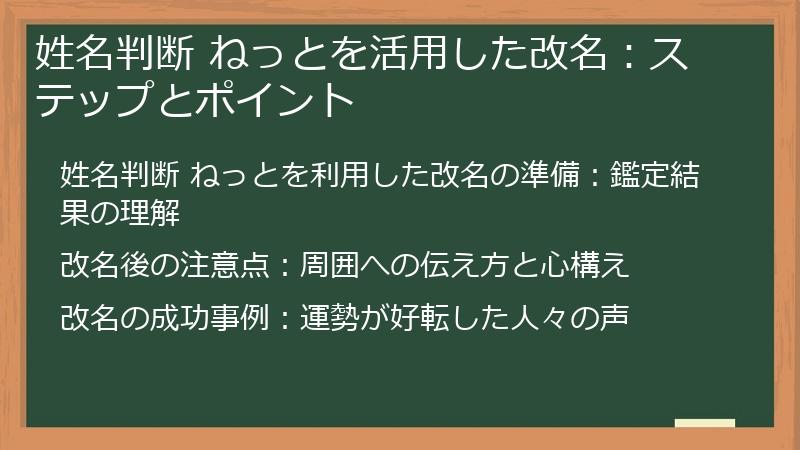 姓名判断 ねっとを活用した改名：ステップとポイント

姓名判断 ねっとを利用した改名の準備：鑑定結果の理解

改名後の注意点：周囲への伝え方と心構え

改名の成功事例：運勢が好転した人々の声